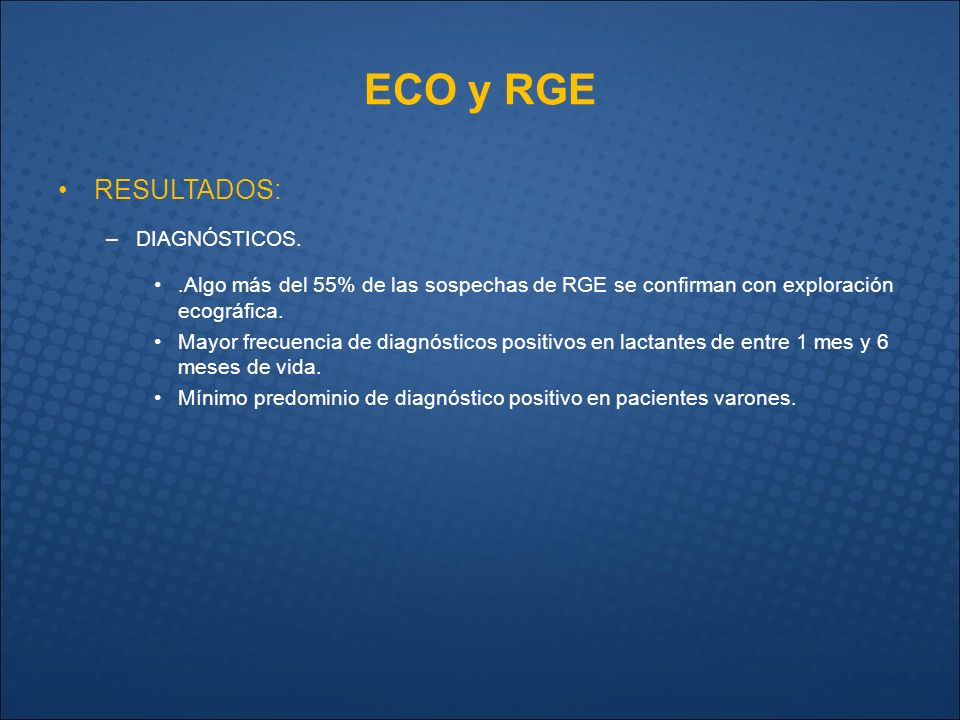 ECO y RGE

• RESULTADOS:

– DIAGNÓSTICOS.

• .Algo más del 55% de las sospechas de RGE se confirman con exploración ecográfica.
• Mayor frecuencia de diagnósticos positivos en lactantes de entre 1 mes y 6 meses de vida.
• Mínimo predominio de diagnóstico positivo en pacientes varones.